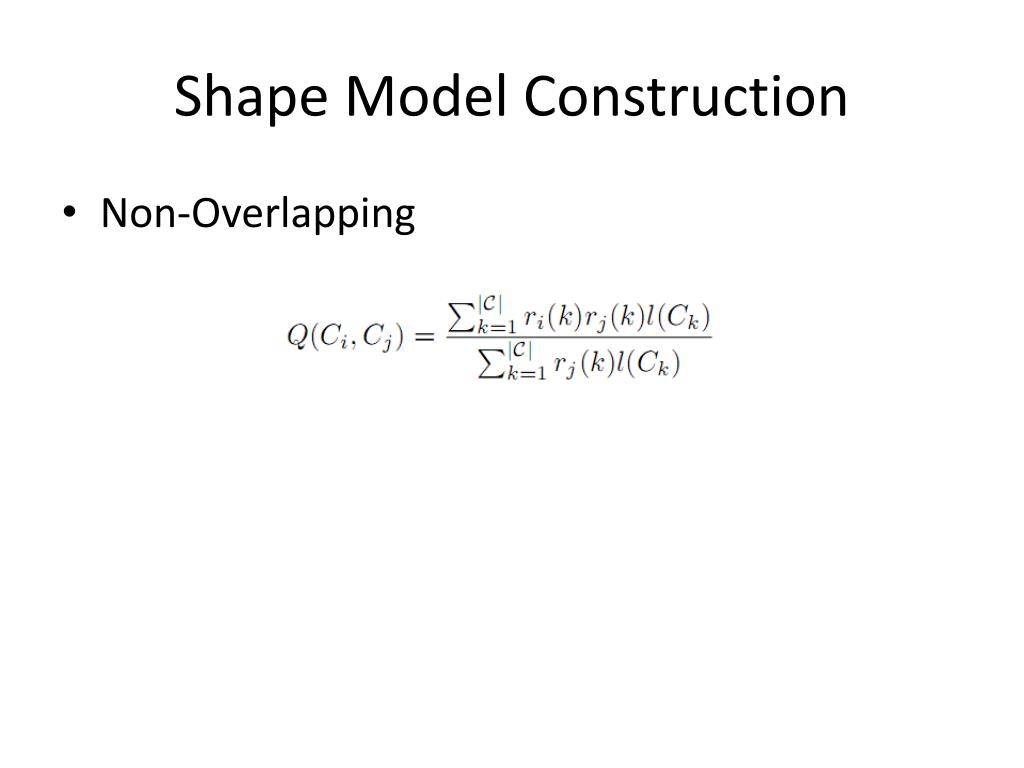 Shape Model Construction

• Non-Overlapping

$Q(C_i, C_j) = \frac{\sum_{k=1}^{|\mathcal{C}|} r_i(k) r_j(k) l(C_k)}{\sum_{k=1}^{|\mathcal{C}|} r_j(k) l(C_k)}$